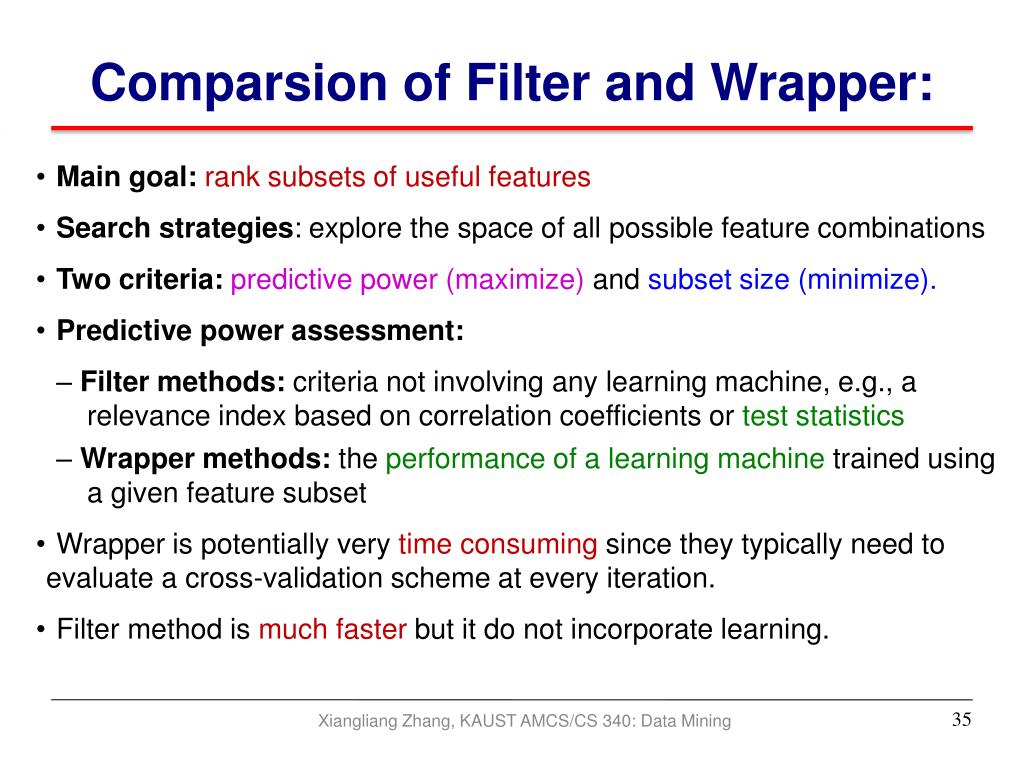 Comparsion of Filter and Wrapper:

• Main goal: rank subsets of useful features

• Search strategies: explore the space of all possible feature combinations

• Two criteria: predictive power (maximize) and subset size (minimize).

• Predictive power assessment:

– Filter methods: criteria not involving any learning machine, e.g., a relevance index based on correlation coefficients or test statistics

– Wrapper methods: the performance of a learning machine trained using a given feature subset

• Wrapper is potentially very time consuming since they typically need to evaluate a cross-validation scheme at every iteration.

• Filter method is much faster but it do not incorporate learning.

Xiangliang Zhang, KAUST AMCS/CS 340: Data Mining

35